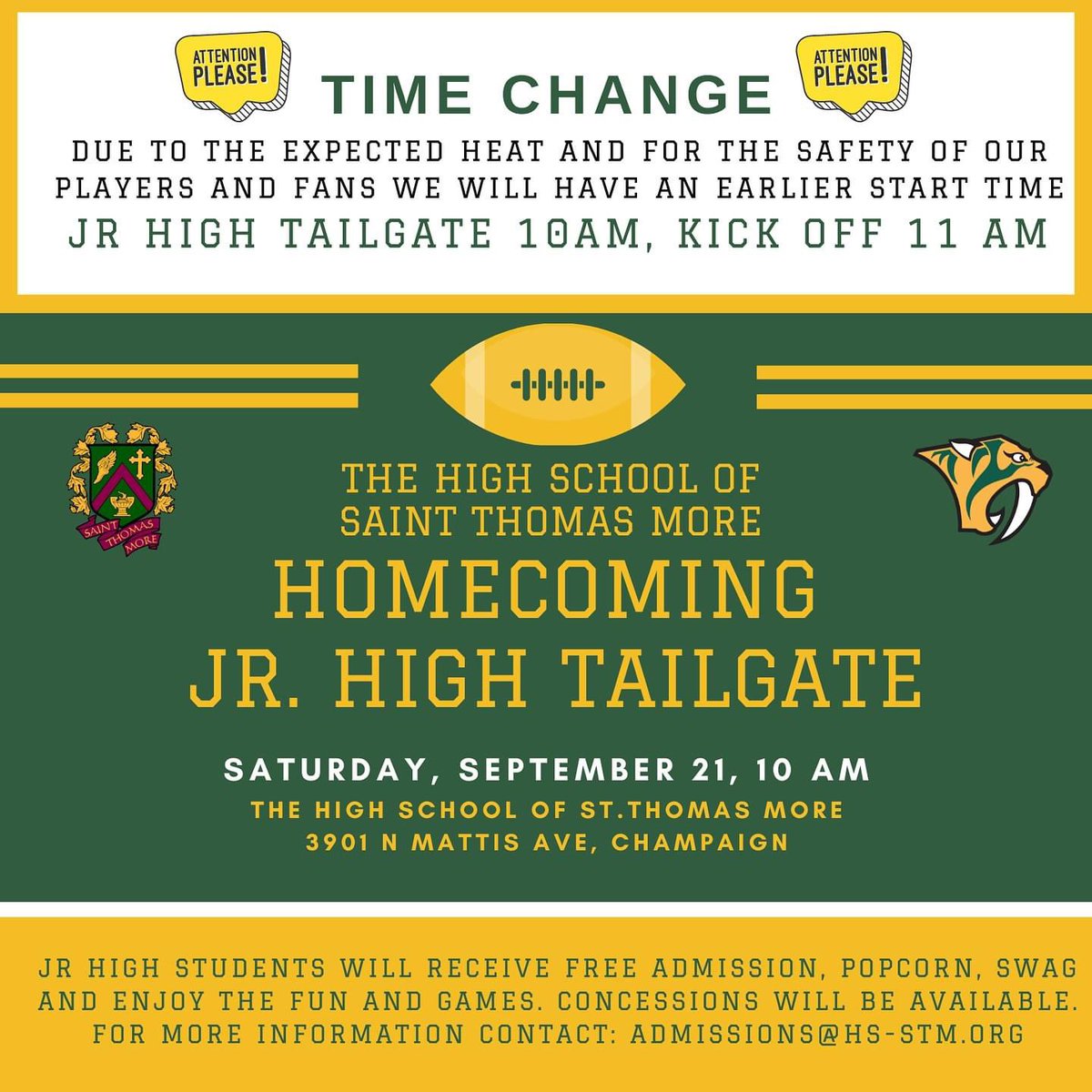 ATTENTION PLEASE!

TIME CHANGE

ATTENTION PLEASE!

DUE TO THE EXPECTED HEAT AND FOR THE SAFETY OF OUR PLAYERS AND FANS WE WILL HAVE AN EARLIER START TIME

JR HIGH TAILGATE 10AM, KICK OFF 11 AM

SAINT THOMAS MORE

THE HIGH SCHOOL OF SAINT THOMAS MORE

HOMECOMING JR. HIGH TAILGATE

SATURDAY, SEPTEMBER 21, 10 AM

THE HIGH SCHOOL OF ST.THOMAS MORE
3901 N MATTIS AVE, CHAMPAIGN

JR HIGH STUDENTS WILL RECEIVE FREE ADMISSION, POPCORN, SWAG AND ENJOY THE FUN AND GAMES. CONCESSIONS WILL BE AVAILABLE. FOR MORE INFORMATION CONTACT: ADMISSIONS@HS-STM.ORG